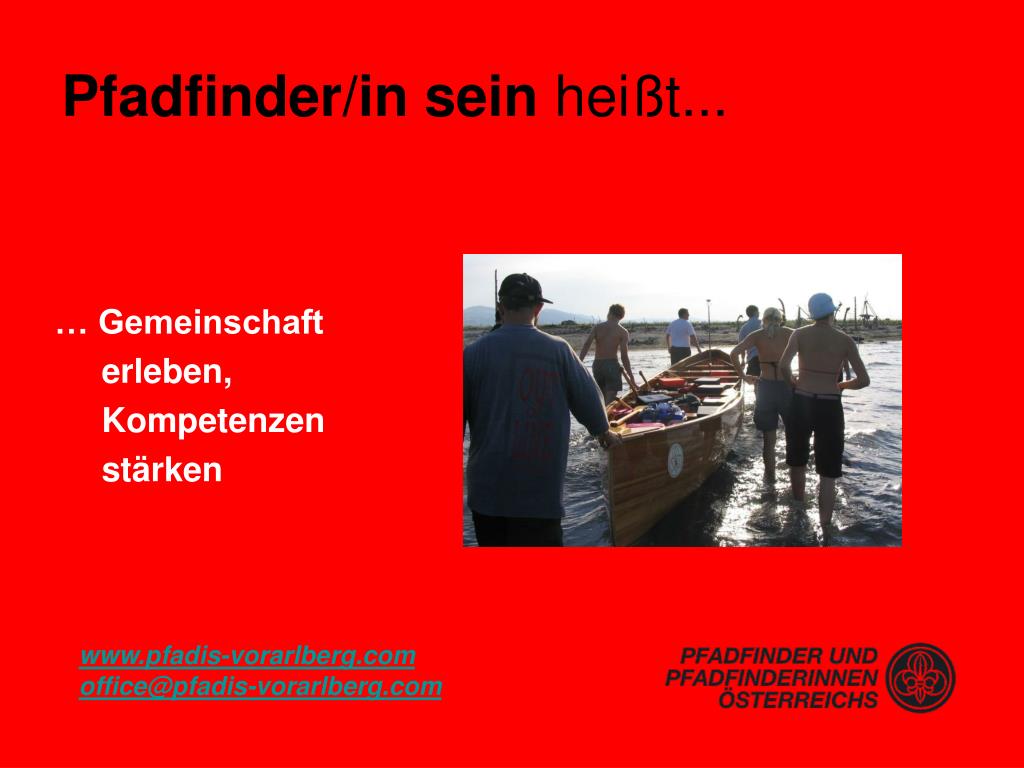 Pfadfinder/in sein heißt...

… Gemeinschaft erleben, Kompetenzen stärken

www.pfadis-vorarlberg.com
office@pfadis-vorarlberg.com

PFADFINDER UND PFADFINDERINNEN ÖSTERREICHS